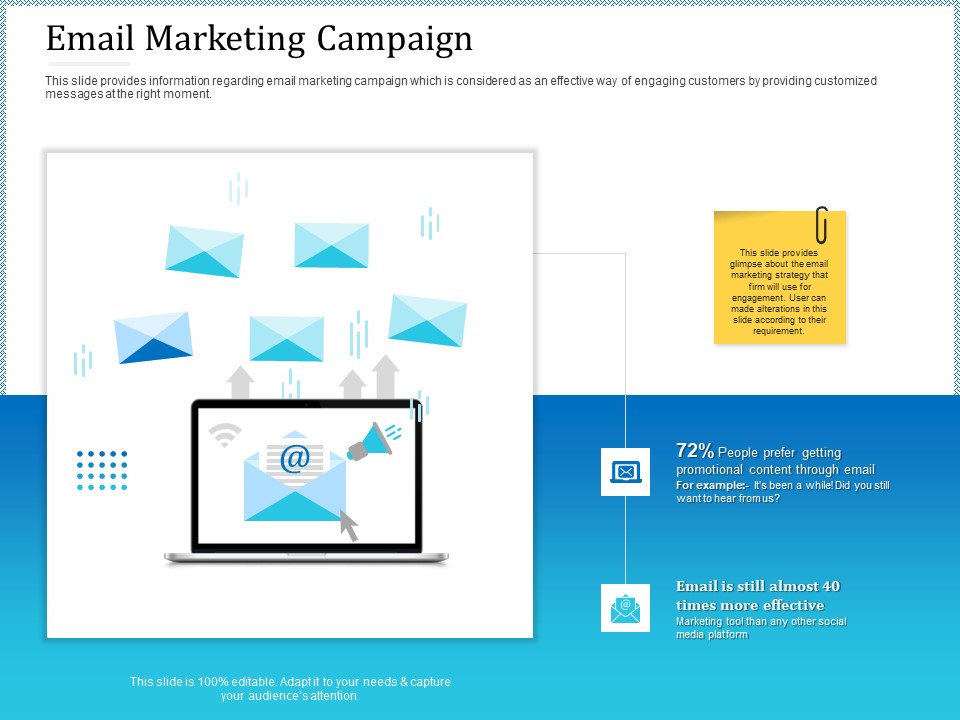 Email Marketing Campaign

This slide provides information regarding email marketing campaign which is considered as an effective way of engaging customers by providing customized messages at the right moment.

@

This slide provides glimpse about the email marketing strategy that firm will use for engagement. User can made alterations in this slide according to their requirement.

72% People prefer getting promotional content through email
For example:- It's been a while! Did you still want to hear from us?

Email is still almost 40 times more effective
Marketing tool than any other social media platform

This slide is 100% editable. Adapt it to your needs & capture your audience's attention.